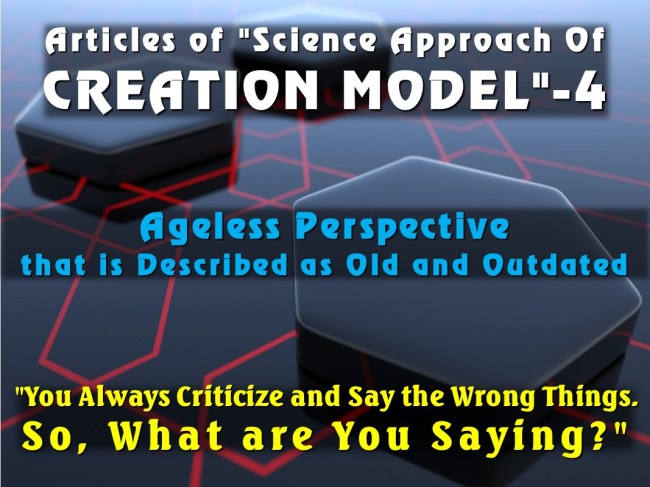 Articles of "Science Approach Of CREATION MODEL"-4

Ageless Perspective
that is Described as Old and Outdated

"You Always Criticize and Say the Wrong Things.
So, What are You Saying?"